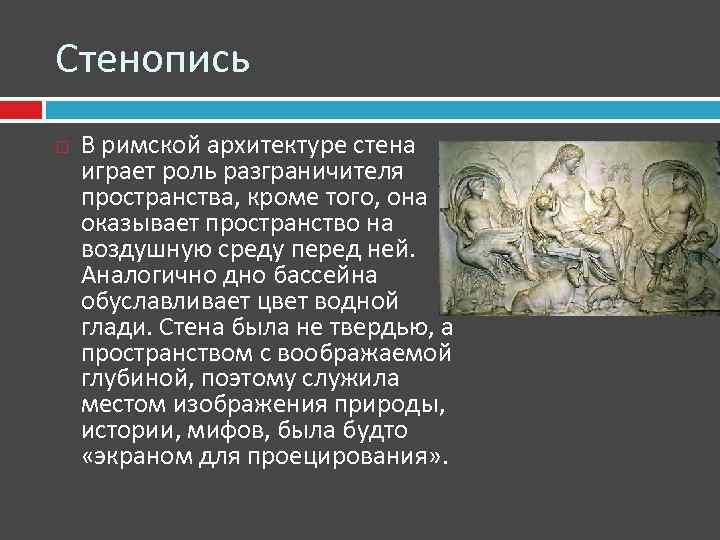 Стенопись

В римской архитектуре стена играет роль разграничителя пространства, кроме того, она оказывает пространство на воздушную среду перед ней. Аналогично дно бассейна обуславливает цвет водной глади. Стена была не твердью, а пространством с воображаемой глубиной, поэтому служила местом изображения природы, истории, мифов, была будто «экраном для проецирования».